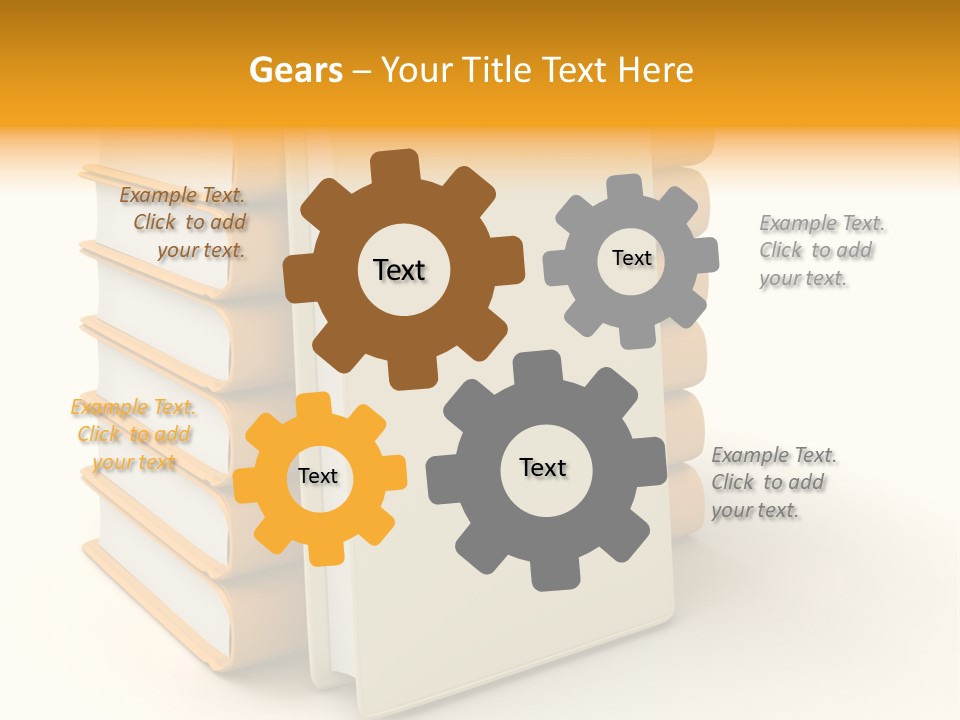 Gears – Your Title Text Here

Example Text. Click to add your text.

Text

Text

Example Text. Click to add your text.

Example Text. Click to add your text

Text

Text

Example Text. Click to add your text.